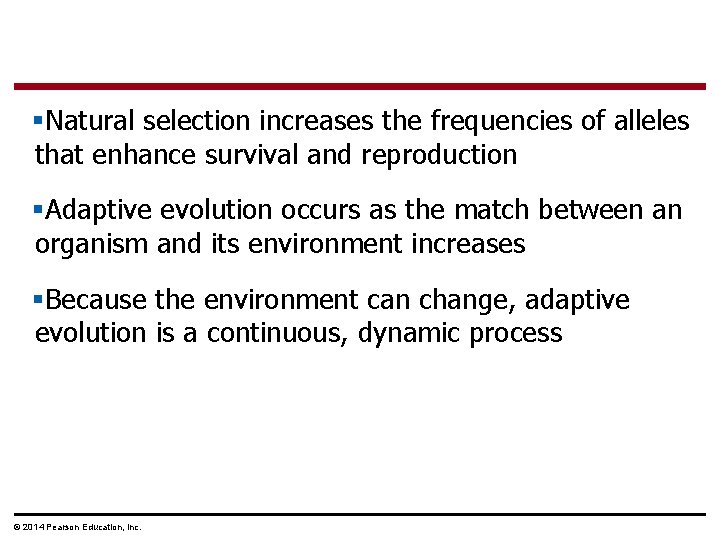 • Natural selection increases the frequencies of alleles that enhance survival and reproduction

• Adaptive evolution occurs as the match between an organism and its environment increases

• Because the environment can change, adaptive evolution is a continuous, dynamic process

© 2014 Pearson Education, Inc.